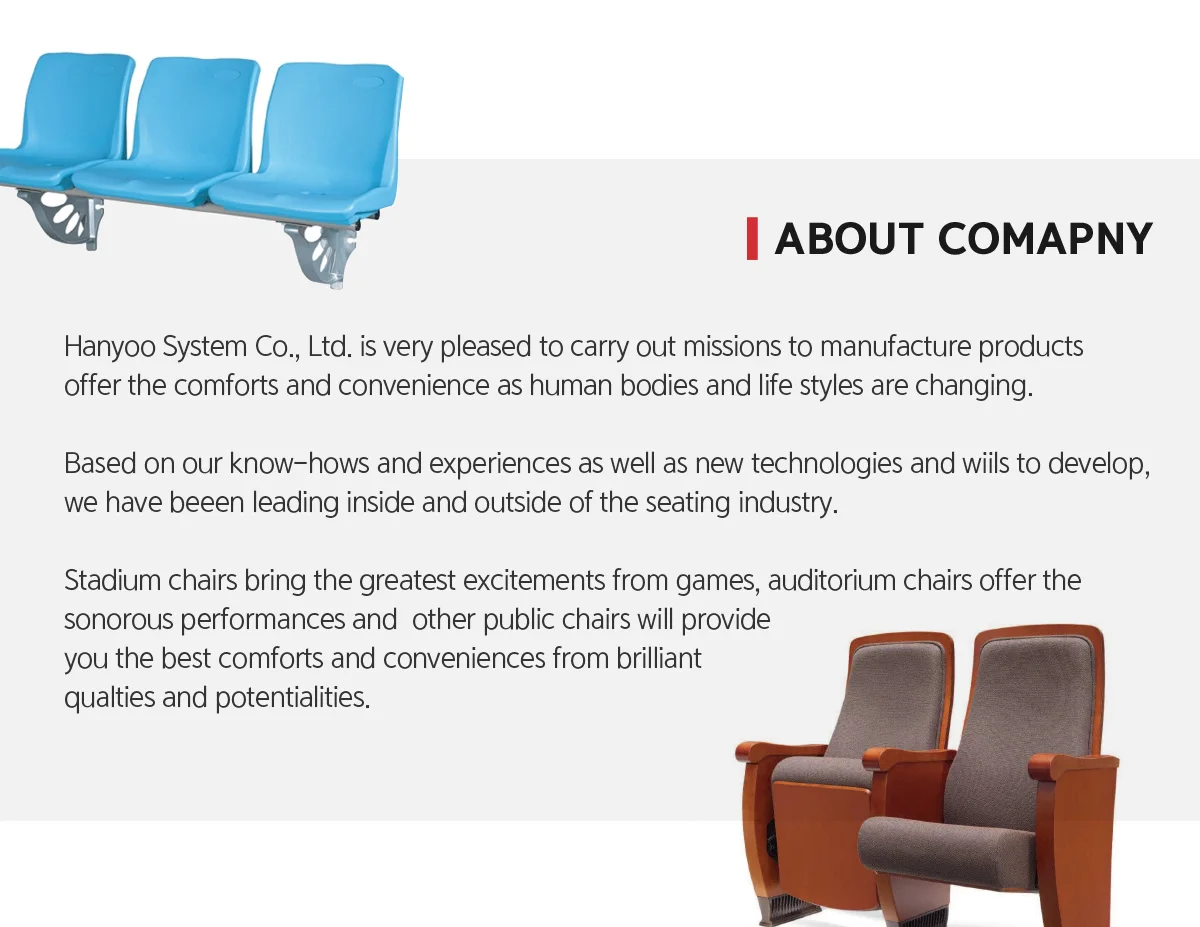 ABOUT COMAPNY

Hanyoo System Co., Ltd. is very pleased to carry out missions to manufacture products offer the comforts and convenience as human bodies and life styles are changing.

Based on our know-hows and experiences as well as new technologies and wiils to develop, we have beeen leading inside and outside of the seating industry.

Stadium chairs bring the greatest excitements from games, auditorium chairs offer the sonorous performances and other public chairs will provide you the best comforts and conveniences from brilliant qualties and potentialities.